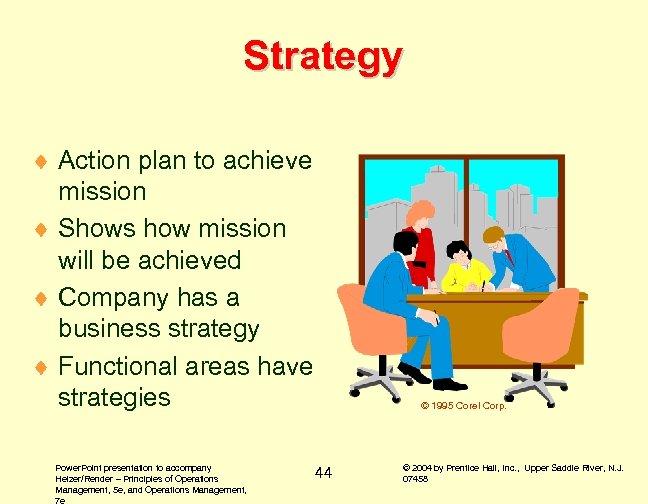 Strategy

♦ Action plan to achieve mission

♦ Shows how mission will be achieved

♦ Company has a business strategy

♦ Functional areas have strategies

© 1995 Corel Corp.

PowerPoint presentation to accompany Heizer/Render – Principles of Operations Management, 5e, and Operations Management, 7e

44

© 2004 by Prentice Hall, Inc., Upper Saddle River, N.J. 07458